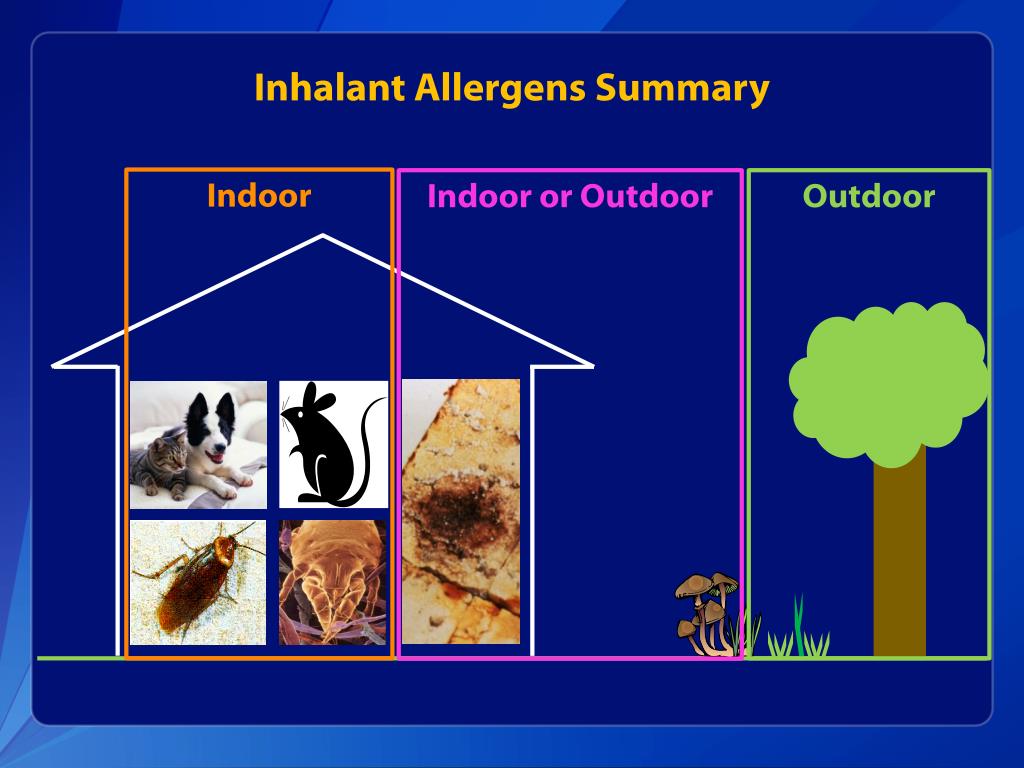 Inhalant Allergens Summary

Indoor

Indoor or Outdoor

Outdoor